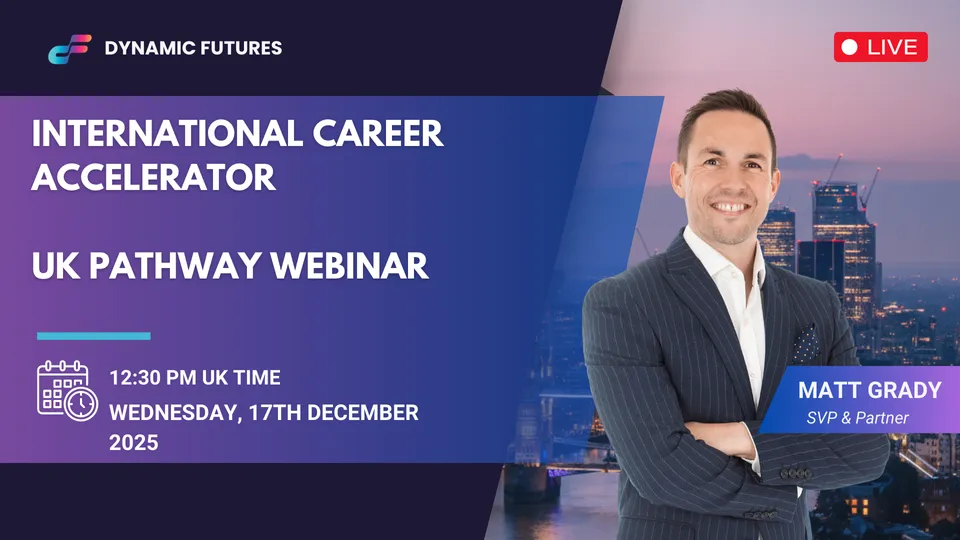 DYNAMIC FUTURES

LIVE

INTERNATIONAL CAREER ACCELERATOR

UK PATHWAY WEBINAR

12:30 PM UK TIME
WEDNESDAY, 17TH DECEMBER 2025

MATT GRADY
SVP & Partner